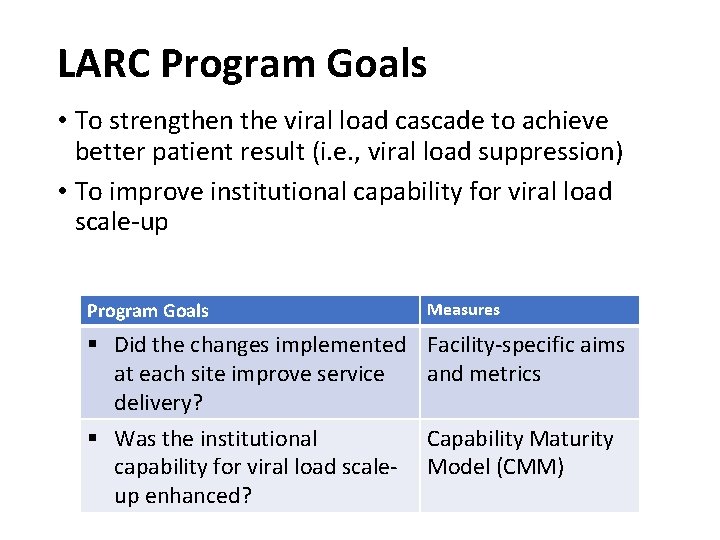 LARC Program Goals

• To strengthen the viral load cascade to achieve better patient result (i.e., viral load suppression)

• To improve institutional capability for viral load scale-up

| Program Goals | Measures |
|---|---|
| ▪ Did the changes implemented at each site improve service delivery? | Facility-specific aims and metrics |
| ▪ Was the institutional capability for viral load scale-up enhanced? | Capability Maturity Model (CMM) |